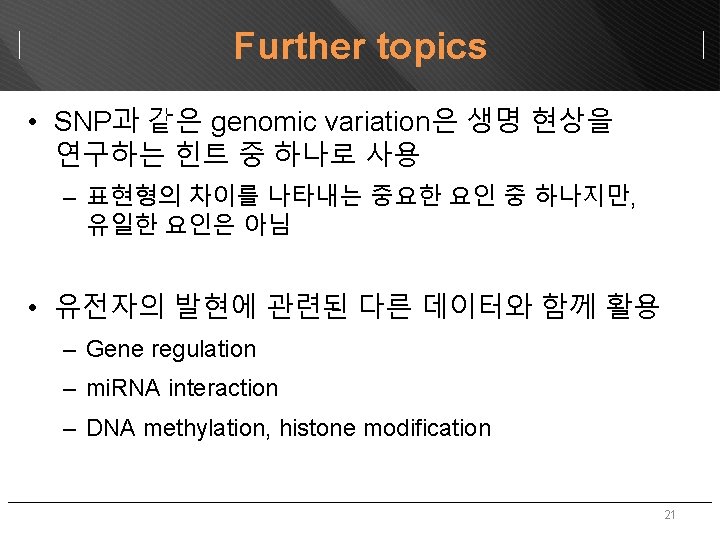 Further topics

• SNP과 같은 genomic variation은 생명 현상을 연구하는 힌트 중 하나로 사용

– 표현형의 차이를 나타내는 중요한 요인 중 하나지만, 유일한 요인은 아님

• 유전자의 발현에 관련된 다른 데이터와 함께 활용

– Gene regulation

– miRNA interaction

– DNA methylation, histone modification

21